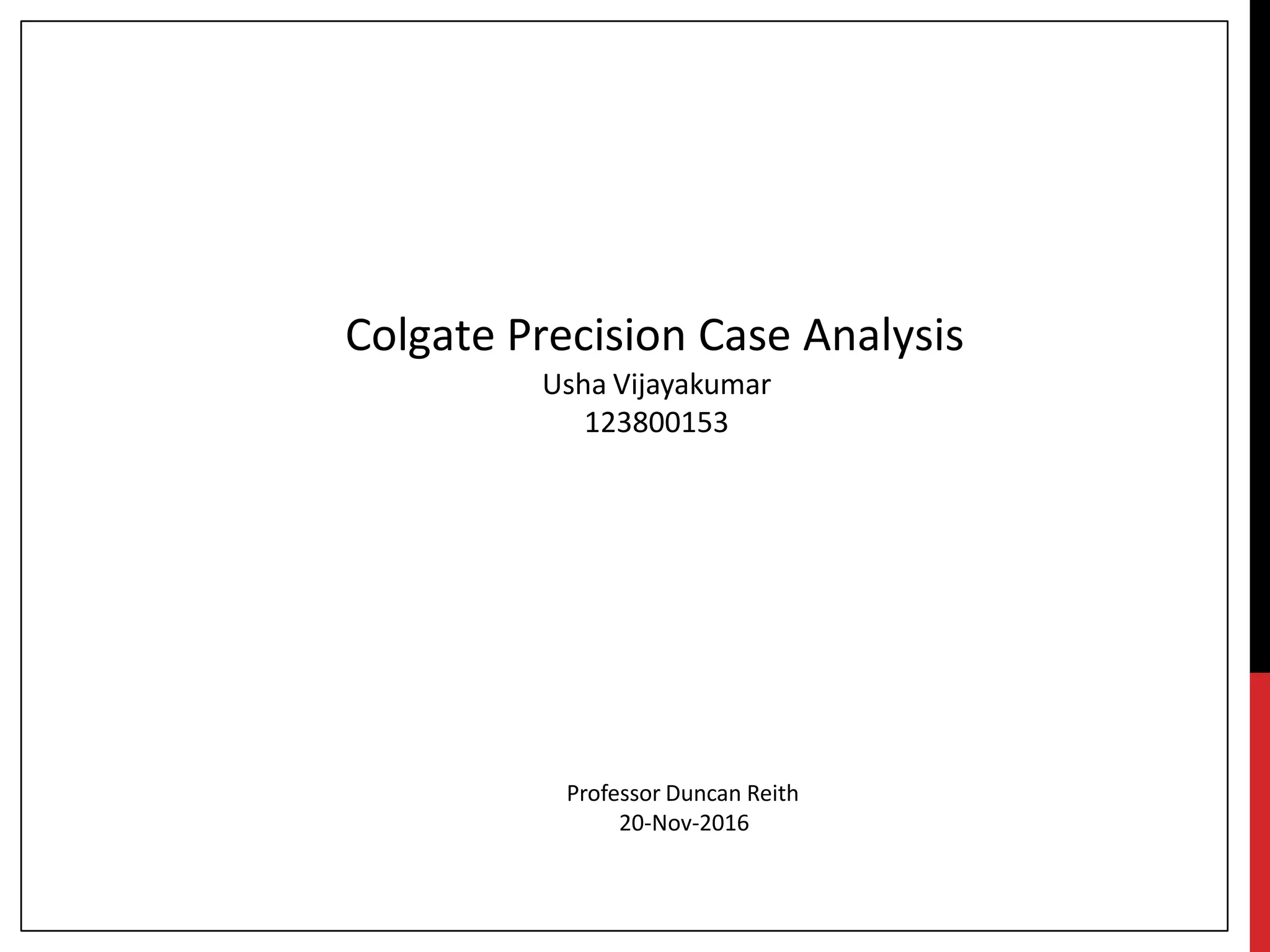 Colgate Precision Case Analysis
Usha Vijayakumar
123800153

Professor Duncan Reith
20-Nov-2016